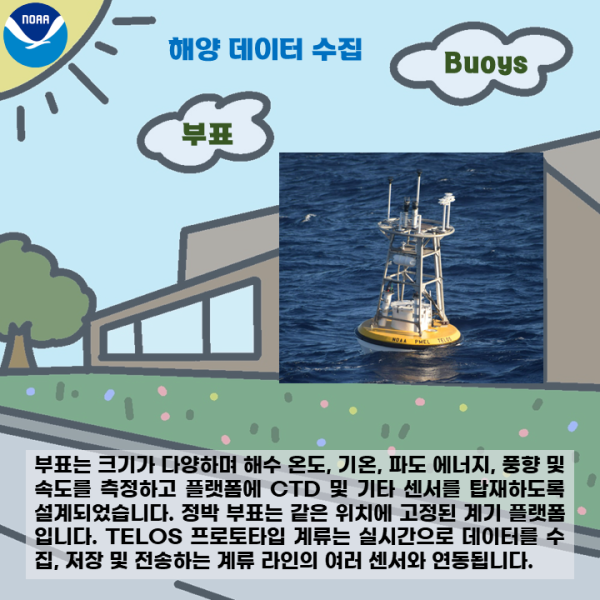 NOAA

해양 데이터 수집

Buoys

부표

NOAA PMEL TELOS

부표는 크기가 다양하며 해수 온도, 기온, 파도 에너지, 풍향 및 속도를 측정하고 플랫폼에 CTD 및 기타 센서를 탑재하도록 설계되었습니다. 정박 부표는 같은 위치에 고정된 계기 플랫폼입니다. TELOS 프로토타입 계류는 실시간으로 데이터를 수집, 저장 및 전송하는 계류 라인의 여러 센서와 연동됩니다.